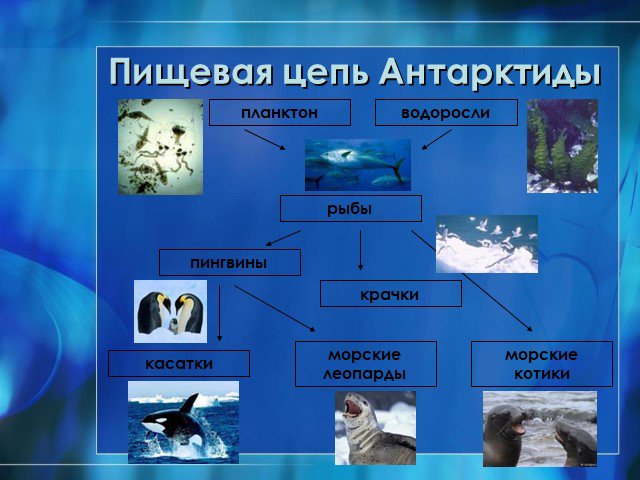 Пищевая цепь Антарктиды

планктон

водоросли

рыбы

пингвины

крачки

касатки

морские леопарды

морские котики